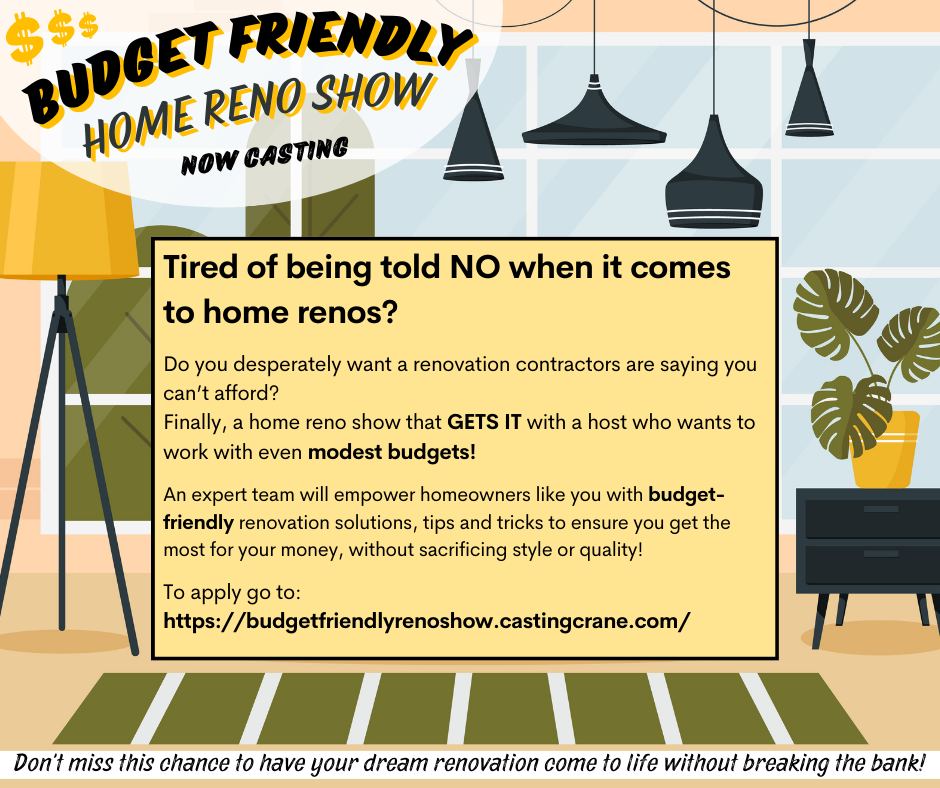 $$$
BUDGET FRIENDLY
HOME RENO SHOW
NOW CASTING

Tired of being told NO when it comes to home renos?

Do you desperately want a renovation contractors are saying you can't afford?
Finally, a home reno show that GETS IT with a host who wants to work with even modest budgets!

An expert team will empower homeowners like you with budget-friendly renovation solutions, tips and tricks to ensure you get the most for your money, without sacrificing style or quality!

To apply go to:
https://budgetfriendlyrenoshow.castingcrane.com/

Don't miss this chance to have your dream renovation come to life without breaking the bank!